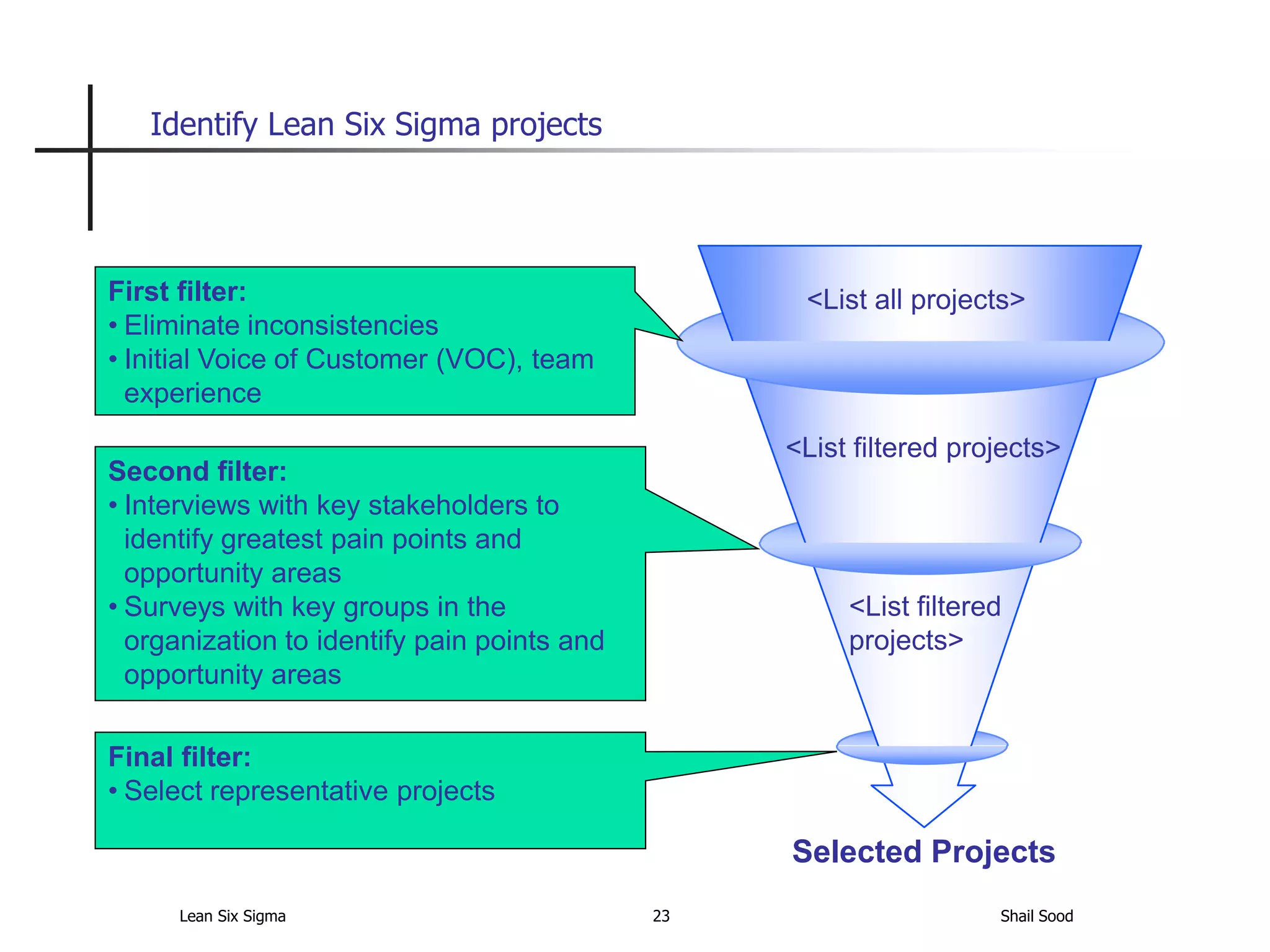 Identify Lean Six Sigma projects

First filter:
• Eliminate inconsistencies
• Initial Voice of Customer (VOC), team experience

Second filter:
• Interviews with key stakeholders to identify greatest pain points and opportunity areas
• Surveys with key groups in the organization to identify pain points and opportunity areas

Final filter:
• Select representative projects

<List all projects>

<List filtered projects>

<List filtered projects>

Selected Projects

Lean Six Sigma

23

Shail Sood